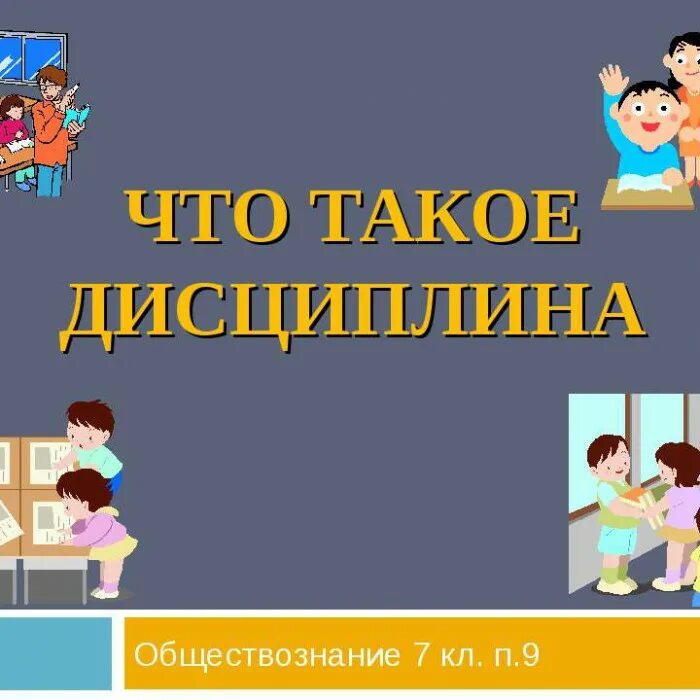 ЧТО ТАКОЕ ДИСЦИПЛИНА

Обществознание 7 кл. п.9